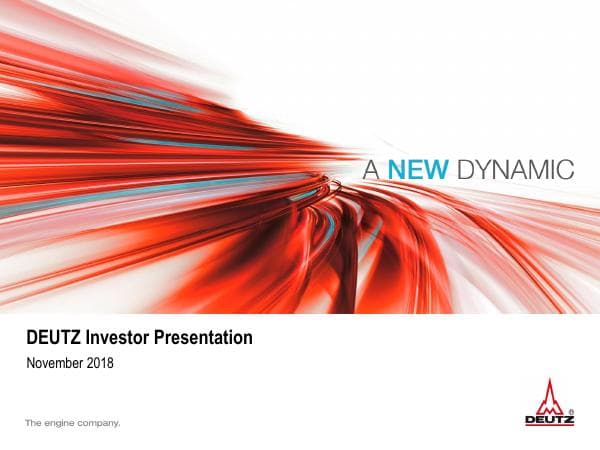 A NEW DYNAMIC

DEUTZ Investor Presentation

November 2018

The engine company.

DEUTZ